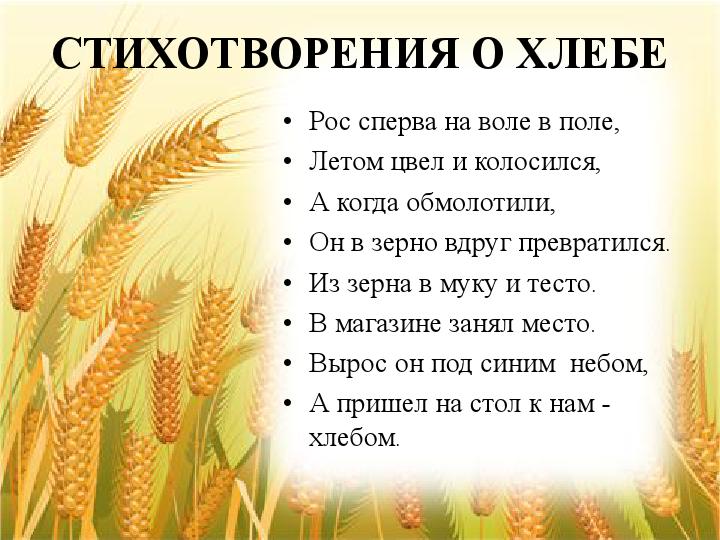 СТИХОТВОРЕНИЯ О ХЛЕБЕ

• Рос сперва на воле в поле,
• Летом цвел и колосился,
• А когда обмолотили,
• Он в зерно вдруг превратился.
• Из зерна в муку и тесто.
• В магазине занял место.
• Вырос он под синим небом,
• А пришел на стол к нам - хлебом.